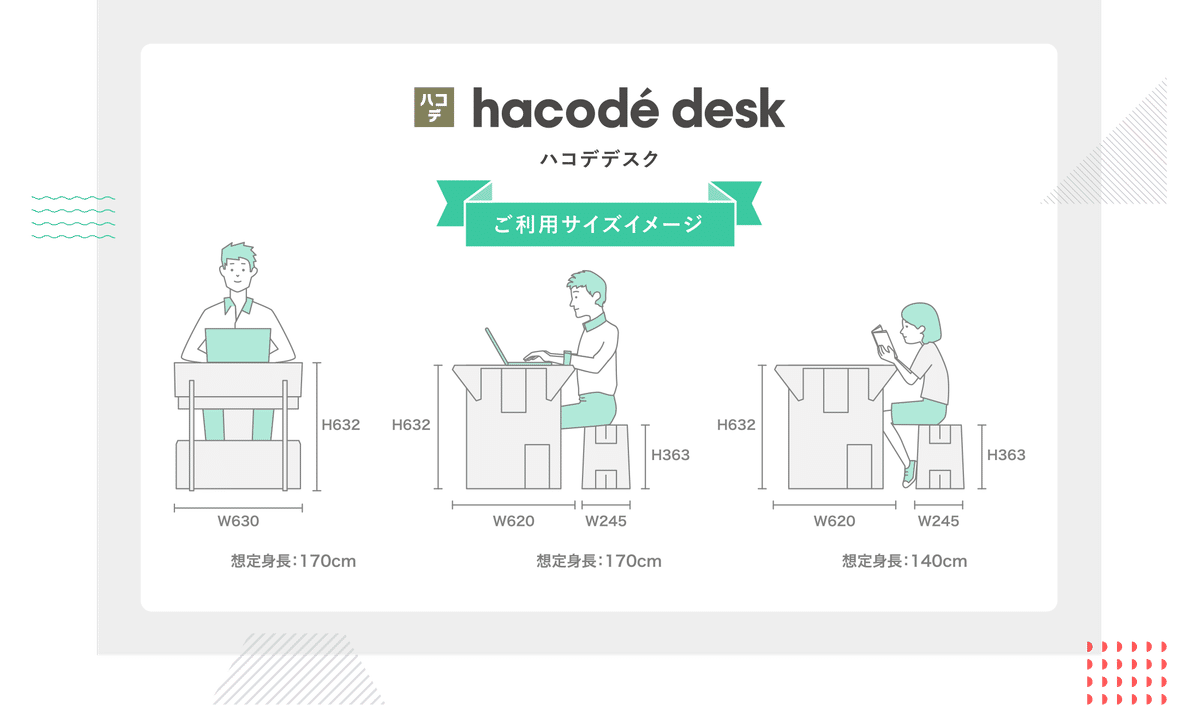 ハコデ hacodé desk

ハコデデスク

ご利用サイズイメージ

H632

W630

想定身長：170cm

H632

H363

W620

W245

想定身長：170cm

H632

H363

W620

W245

想定身長：140cm